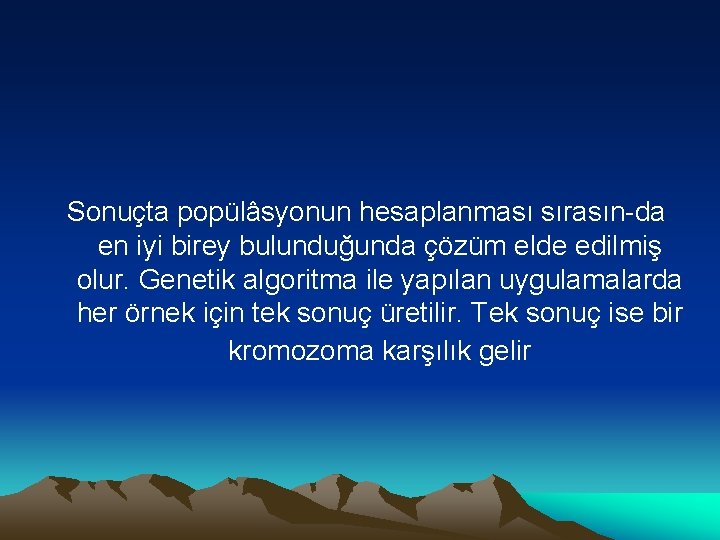 Sonuçta popülâsyonun hesaplanması sırasın-da en iyi birey bulunduğunda çözüm elde edilmiş olur. Genetik algoritma ile yapılan uygulamalarda her örnek için tek sonuç üretilir. Tek sonuç ise bir kromozoma karşılık gelir